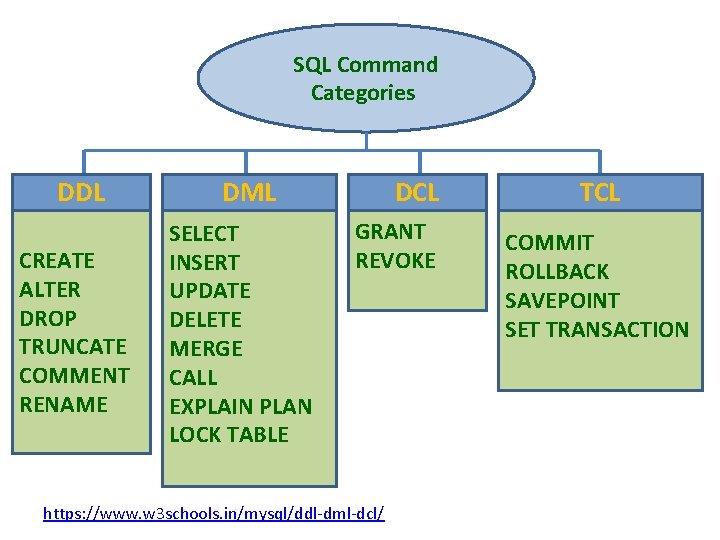 SQL Command Categories

DDL

CREATE
ALTER
DROP
TRUNCATE
COMMENT
RENAME

DML

SELECT
INSERT
UPDATE
DELETE
MERGE
CALL
EXPLAIN PLAN
LOCK TABLE

DCL

GRANT
REVOKE

TCL

COMMIT
ROLLBACK
SAVEPOINT
SET TRANSACTION

https://www.w3schools.in/mysql/ddl-dml-dcl/